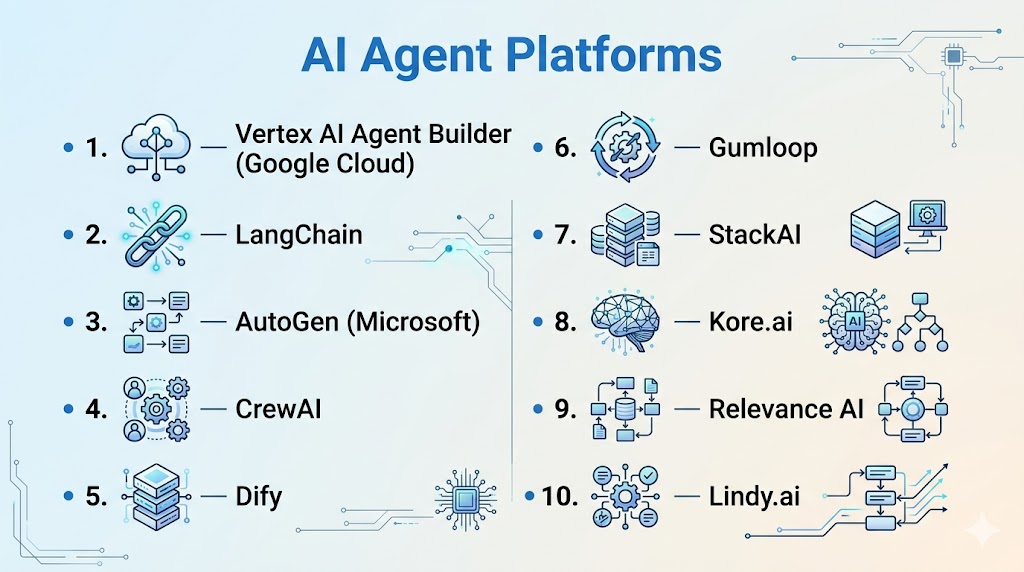 AI Agent Platforms

• 1. — Vertex AI Agent Builder (Google Cloud)

• 2. — LangChain

• 3. — AutoGen (Microsoft)

• 4. — CrewAI

• 5. — Dify

• 6. — Gumloop

• 7. — StackAI

• 8. — Kore.ai

AI

• 9. — Relevance AI

• 10. — Lindy.ai